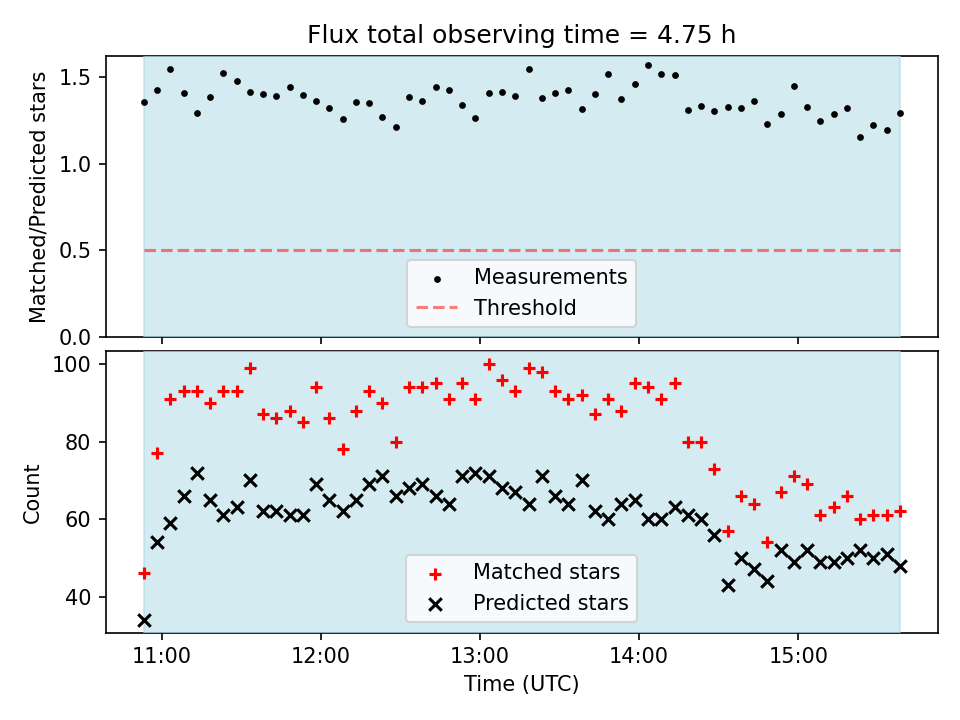 Flux total observing time = 4.75 h

Matched/Predicted stars

1.5
1.0
0.5
0.0

Measurements
Threshold

Count

100
80
60
40

Matched stars
Predicted stars

11:00
12:00
13:00
14:00
15:00

Time (UTC)